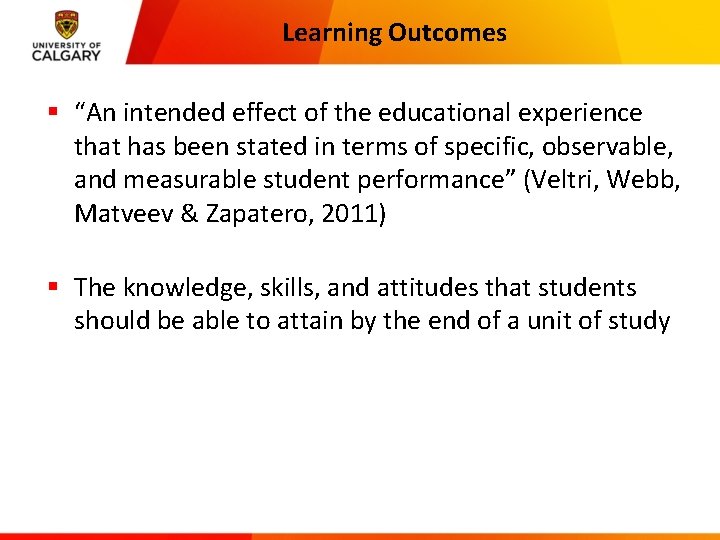 UNIVERSITY OF
CALGARY

Learning Outcomes

• "An intended effect of the educational experience that has been stated in terms of specific, observable, and measurable student performance" (Veltri, Webb, Matveev & Zapatero, 2011)

• The knowledge, skills, and attitudes that students should be able to attain by the end of a unit of study